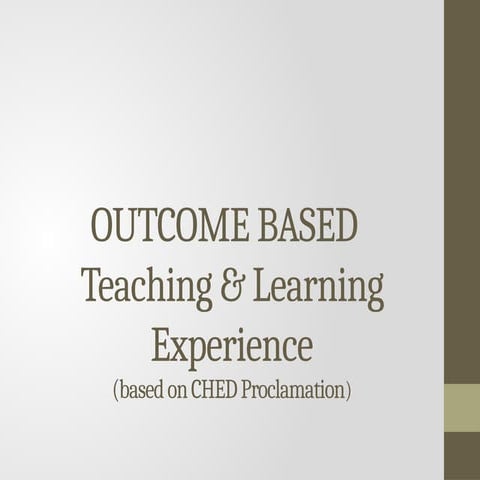 OUTCOME BASED
Teaching & Learning
Experience
(based on CHED Proclamation)